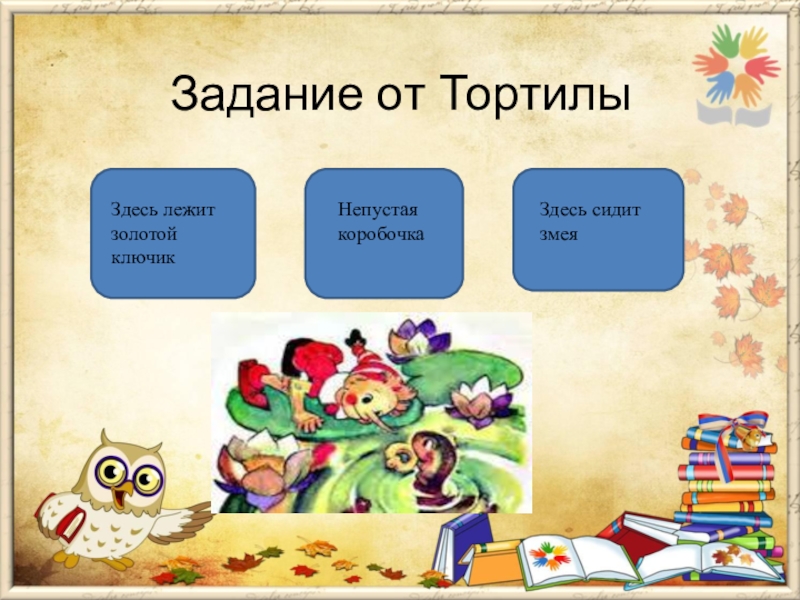 Задание от Тортилы

Здесь лежит золотой ключик

Непустая коробочка

Здесь сидит змея